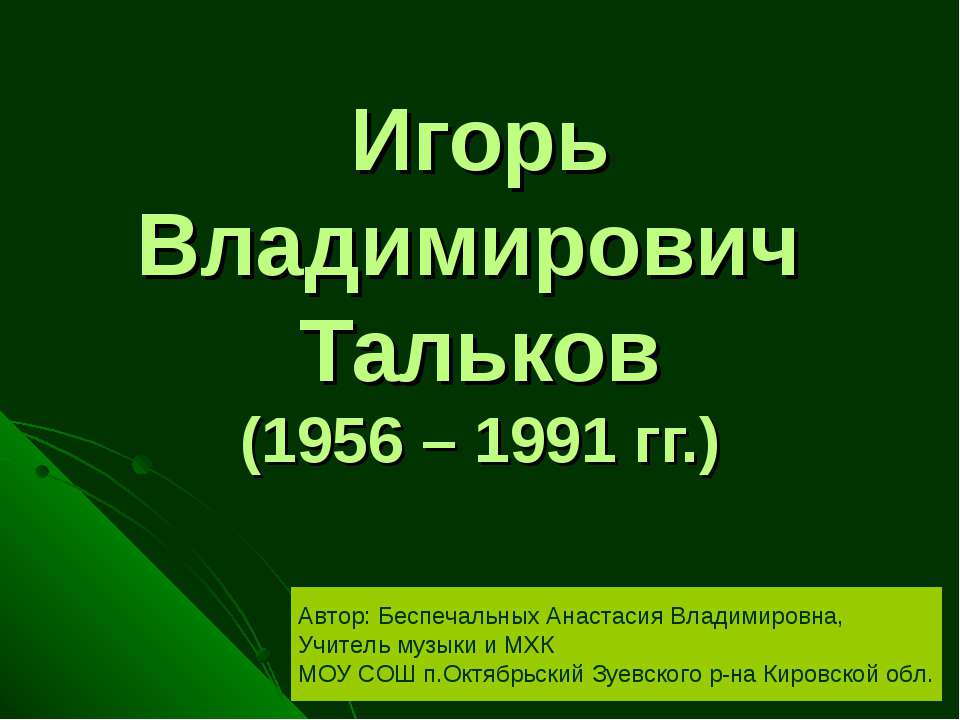 Игорь Владимирович Тальков
(1956 – 1991 гг.)

Автор: Беспечальных Анастасия Владимировна,
Учитель музыки и МХК
МОУ СОШ п.Октябрьский Зуевского р-на Кировской обл.